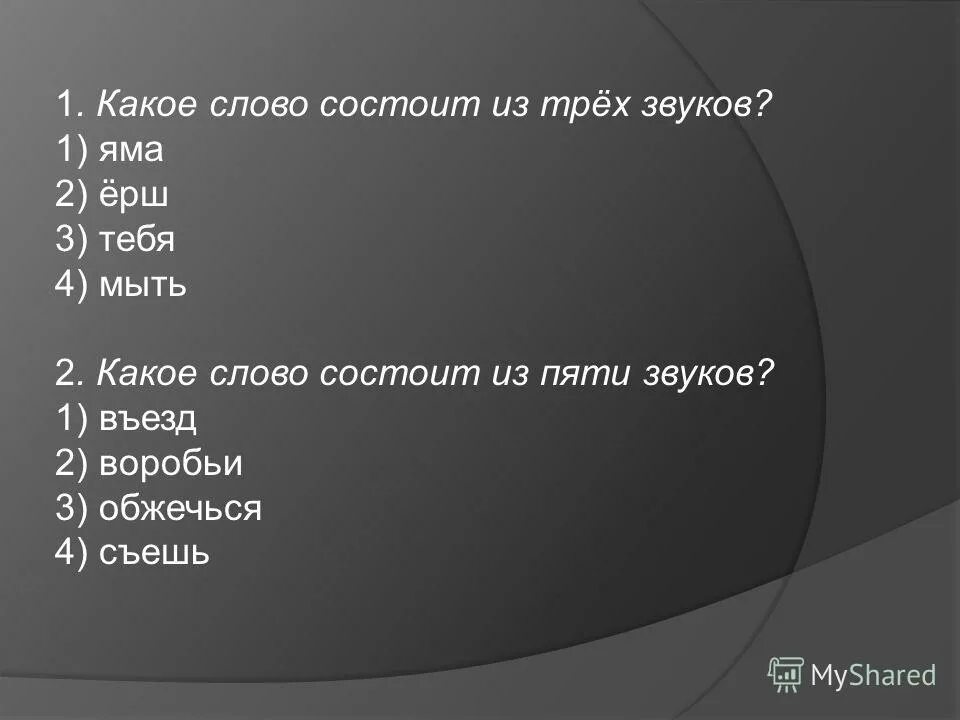 1. Какое слово состоит из трёх звуков?
1) яма
2) ёрш
3) тебя
4) мыть

2. Какое слово состоит из пяти звуков?
1) въезд
2) воробьи
3) обжечься
4) съешь

MyShared